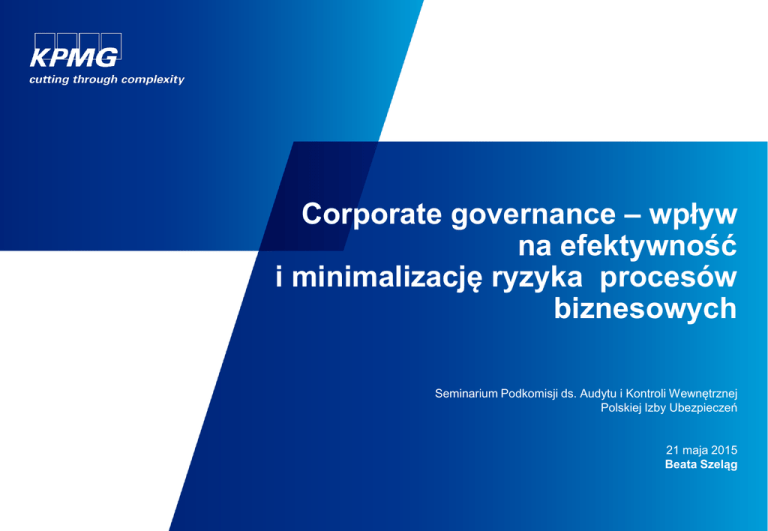 KPMG
cutting through complexity

Corporate governance – wpływ na efektywność i minimalizację ryzyka procesów biznesowych

Seminarium Podkomisji ds. Audytu i Kontroli Wewnętrznej Polskiej Izby Ubezpieczeń

21 maja 2015
Beata Szeląg